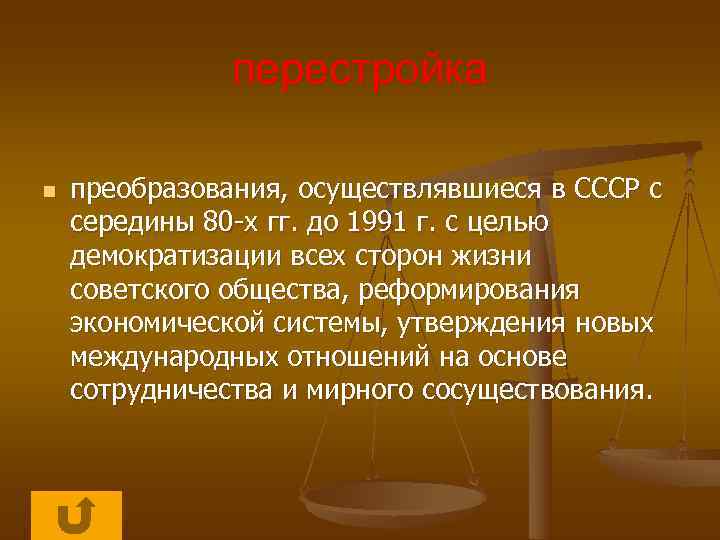 перестройка

преобразования, осуществлявшиеся в СССР с середины 80-х гг. до 1991 г. с целью демократизации всех сторон жизни советского общества, реформирования экономической системы, утверждения новых международных отношений на основе сотрудничества и мирного сосуществования.